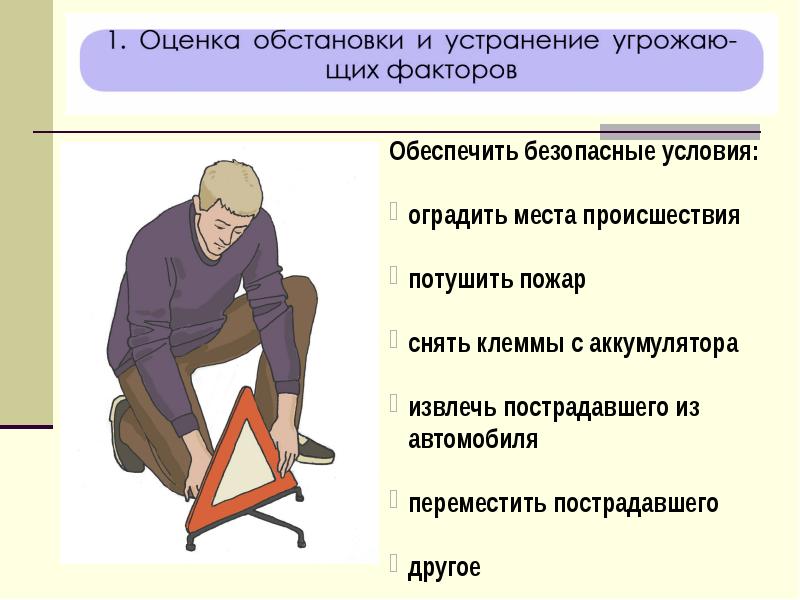 1. Оценка обстановки и устранение угрожающих факторов

Обеспечить безопасные условия:

оградить места происшествия

потушить пожар

снять клеммы с аккумулятора

извлечь пострадавшего из автомобиля

переместить пострадавшего

другое